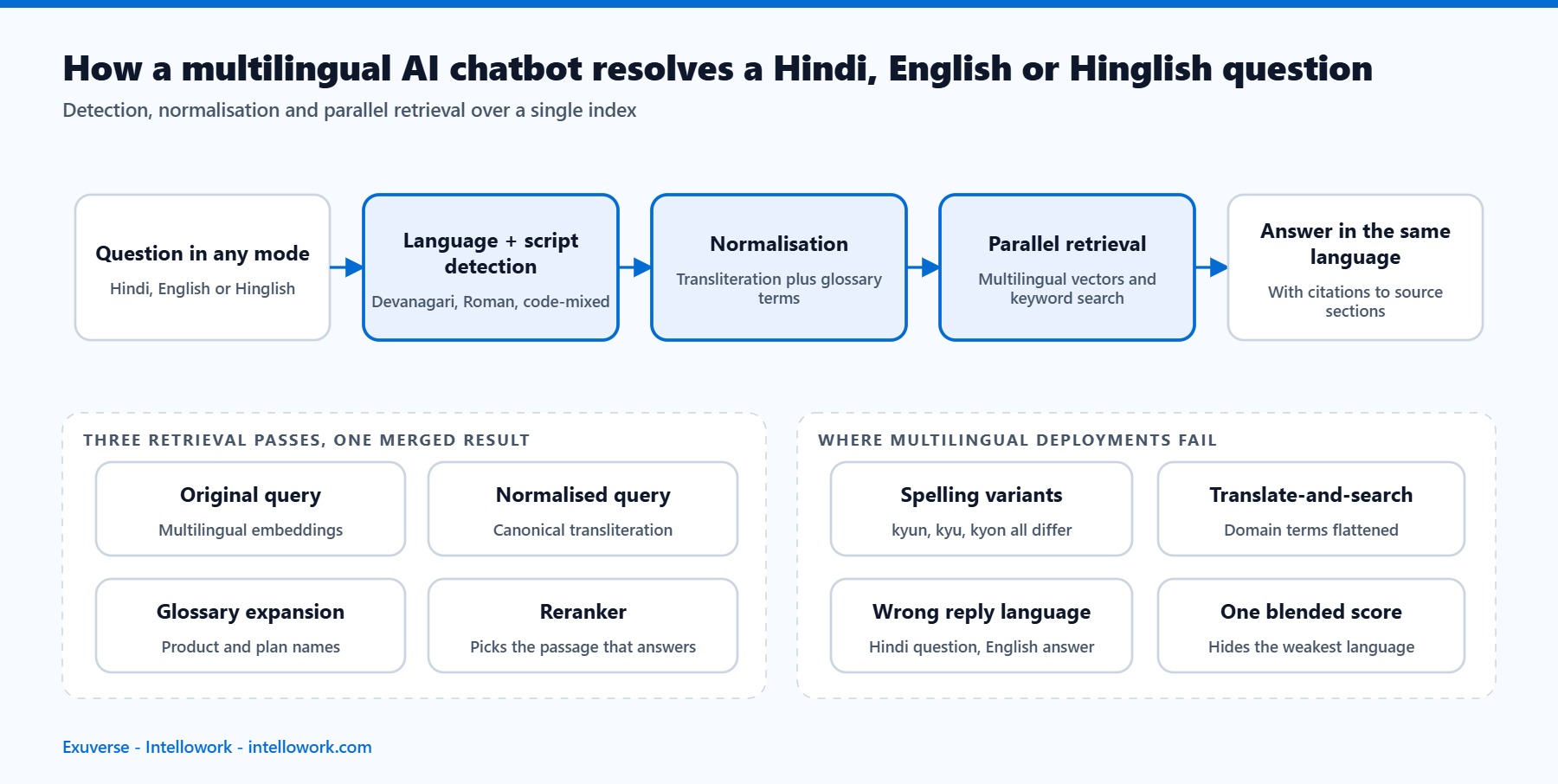 How a multilingual AI chatbot resolves a Hindi, English or Hinglish question

Detection, normalisation and parallel retrieval over a single index

Question in any mode
Hindi, English or Hinglish

Language + script detection
Devanagari, Roman, code-mixed

Normalisation
Transliteration plus glossary terms

Parallel retrieval
Multilingual vectors and keyword search

Answer in the same language
With citations to source sections

THREE RETRIEVAL PASSES, ONE MERGED RESULT

Original query
Multilingual embeddings

Normalised query
Canonical transliteration

Glossary expansion
Product and plan names

Reranker
Picks the passage that answers

WHERE MULTILINGUAL DEPLOYMENTS FAIL

Spelling variants
kyun, kyu, kyon all differ

Translate-and-search
Domain terms flattened

Wrong reply language
Hindi question, English answer

One blended score
Hides the weakest language

Exuverse - Intellowork - intellowork.com